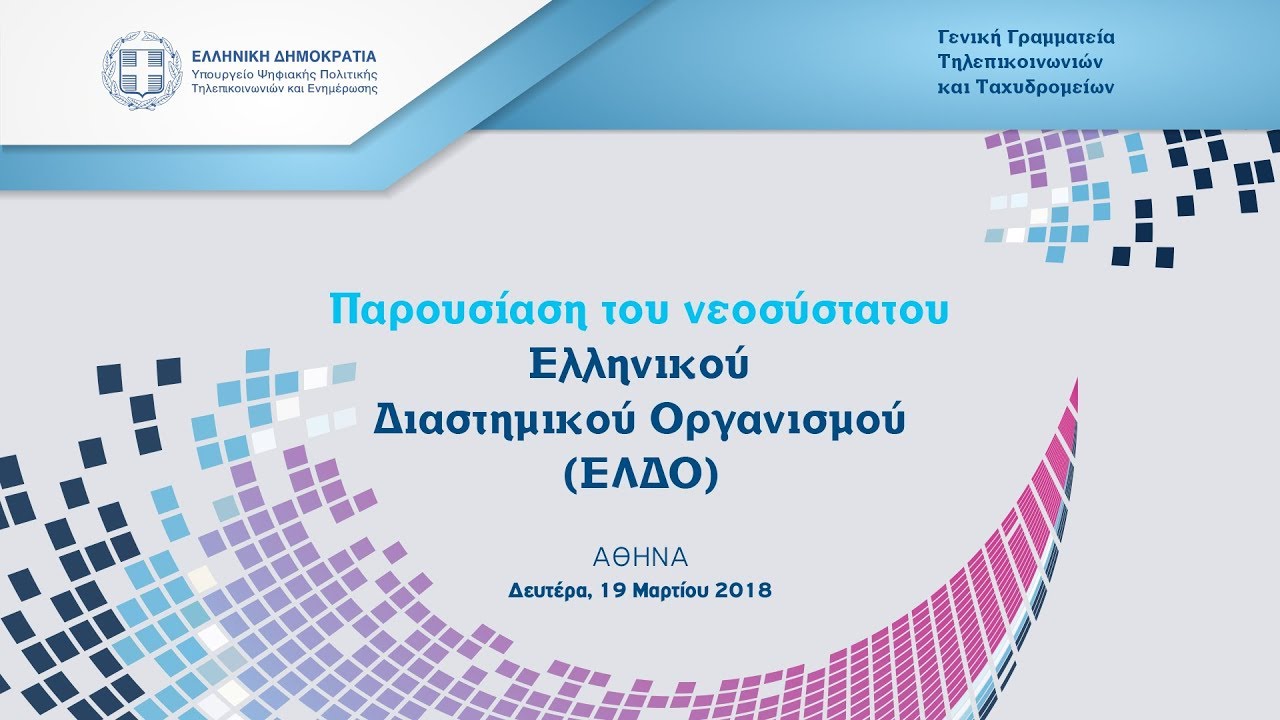 ΕΛΛΗΝΙΚΗ ΔΗΜΟΚΡΑΤΙΑ
Υπουργείο Ψηφιακής Πολιτικής
Τηλεπικοινωνιών και Ενημέρωσης

Γενική Γραμματεία
Τηλεπικοινωνιών
και Ταχυδρομείων

Παρουσίαση του νεοσύστατου
Ελληνικού
Διαστημικού Οργανισμού
(ΕΛΔΟ)

ΑΘΗΝΑ
Δευτέρα, 19 Μαρτίου 2018